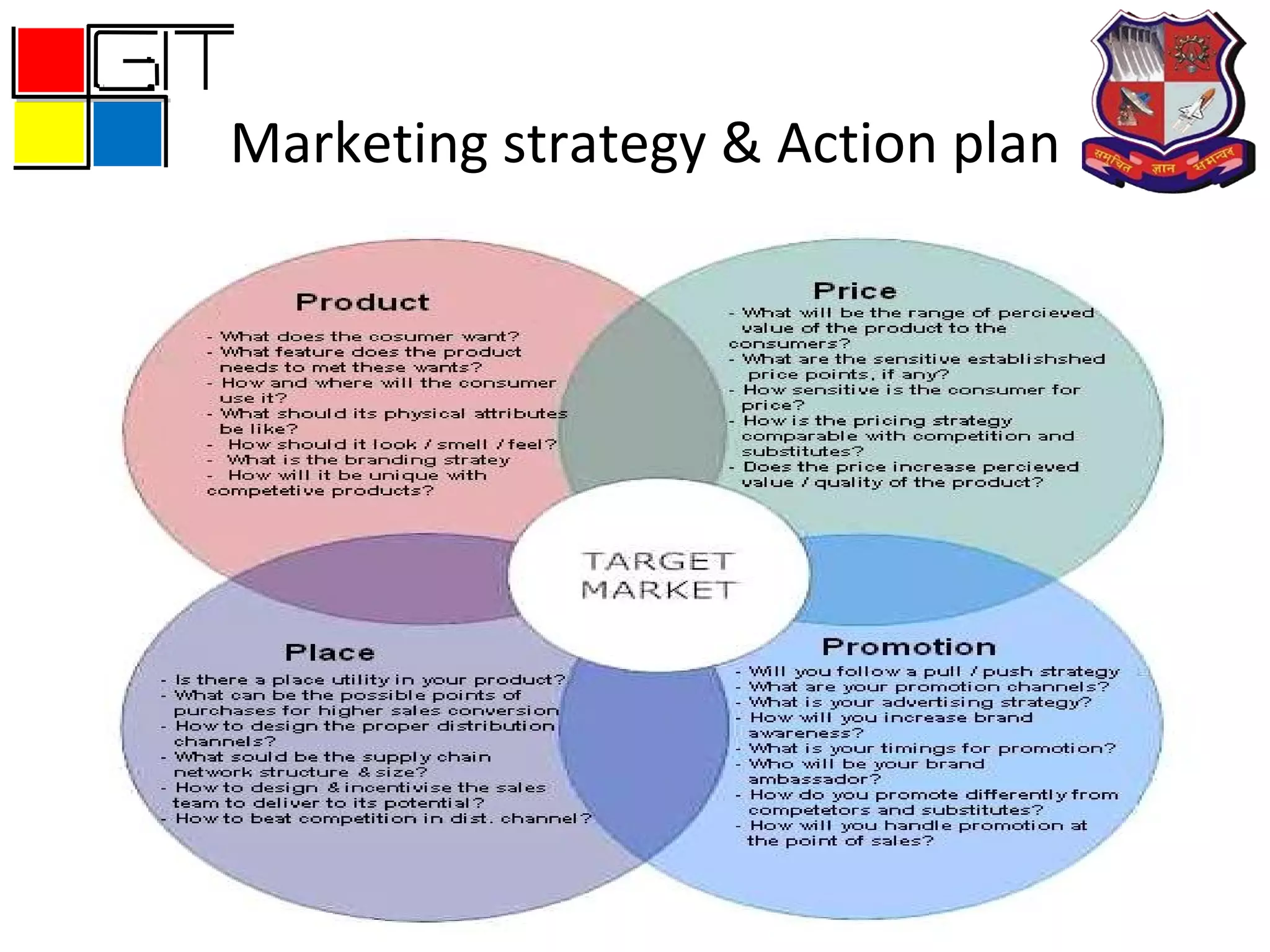 GIT

Marketing strategy & Action plan

समुचित ज्ञान समन्वय

Product

- What does the cosumer want?
- What feature does the product needs to met these wants?
- How and where will the consumer use it?
- What should its physical attributes be like?
- How should it look / smell / feel?
- What is the branding stratey
- How will it be unique with competetive products?

Price

- What will be the range of percieved value of the product to the consumers?
- What are the sensitive establishshed price points, if any?
- How sensitive is the consumer for price?
- How is the pricing strategy comparable with competition and substitutes?
- Does the price increase percieved value / quality of the product?

TARGET MARKET

Place

- Is there a place utility in your product?
- What can be the possible points of purchases for higher sales conversion
- How to design the proper distribution channels?
- What sould be the supply chain network structure & size?
- How to design & incentivise the sales team to deliver to its potential?
- How to beat competition in dist. channel?

Promotion

- Will you follow a pull / push strategy
- What are your promotion channels?
- What is your advertising strategy?
- How will you increase brand awareness?
- What is your timings for promotion?
- Who will be your brand ambassador?
- How do you promote differently from competetors and substitutes?
- How will you handle promotion at the point of sales?